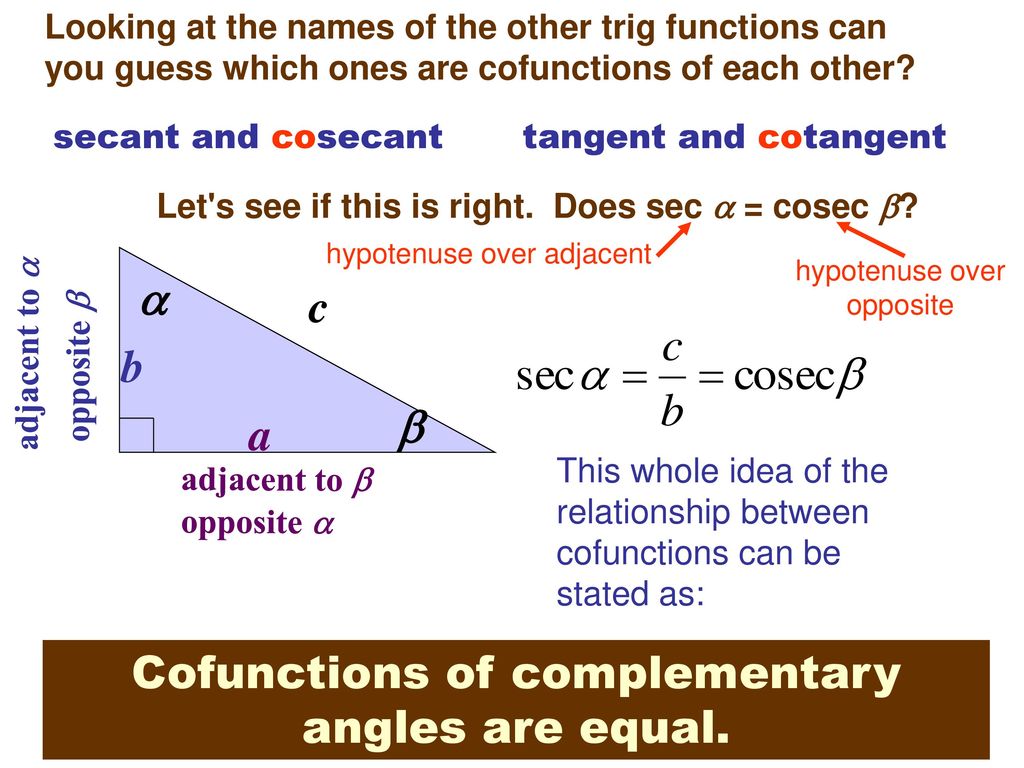 Looking at the names of the other trig functions can you guess which ones are cofunctions of each other?

secant and cosecant

tangent and cotangent

Let's see if this is right. Does sec $\alpha$ = cosec $\beta$?

hypotenuse over adjacent

hypotenuse over opposite

adjacent to $\alpha$
opposite $\beta$

$\alpha$

$c$

$b$

$a$

$\beta$

adjacent to $\beta$
opposite $\alpha$

$\sec\alpha = \frac{c}{b} = \text{cosec}\beta$

This whole idea of the relationship between cofunctions can be stated as:

Cofunctions of complementary angles are equal.